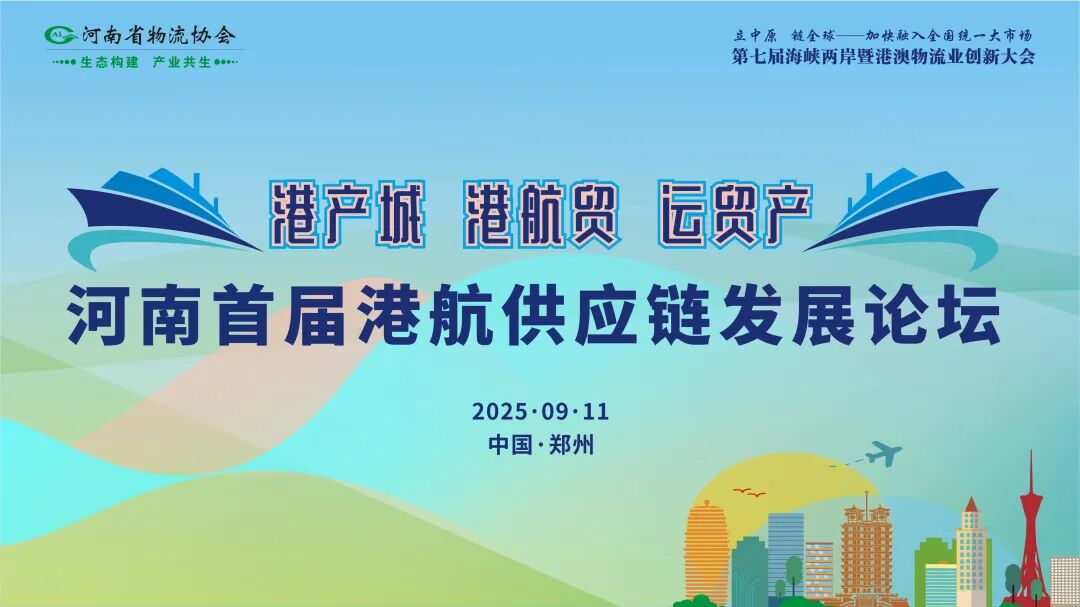 河南省物流协会
生态构建 产业共生

立中原 链全球——加快融入全国统一大市场
第七届海峡两岸暨港澳物流业创新大会

港产城 港航贸 运贸产

河南首届港航供应链发展论坛

2025·09·11
中国·郑州